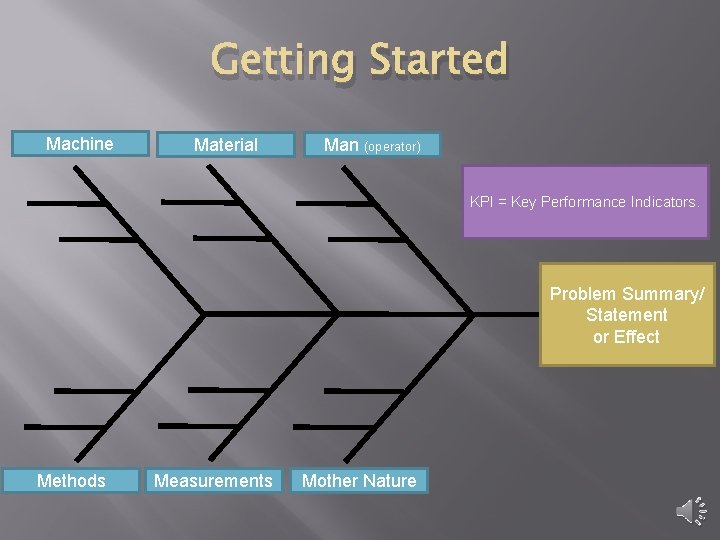 Getting Started

Machine

Material

Man (operator)

KPI = Key Performance Indicators.

Problem Summary/ Statement or Effect

Methods

Measurements

Mother Nature